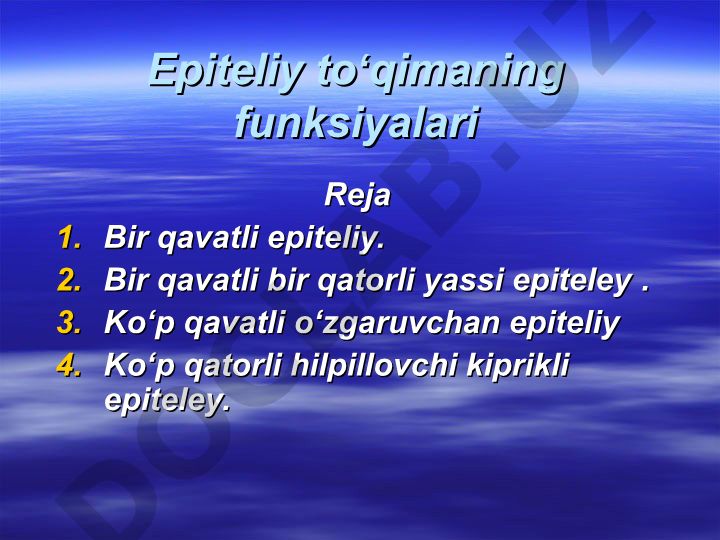 Epiteliy to‘qimaning funksiyalari

Reja

1. Bir qavatli epiteliy.
2. Bir qavatli bir qatorli yassi epiteley .
3. Ko‘p qavatli o‘zgaruvchan epiteliy
4. Ko‘p qatorli hilpillovchi kiprikli epiteley.

DOCLAB.UZ